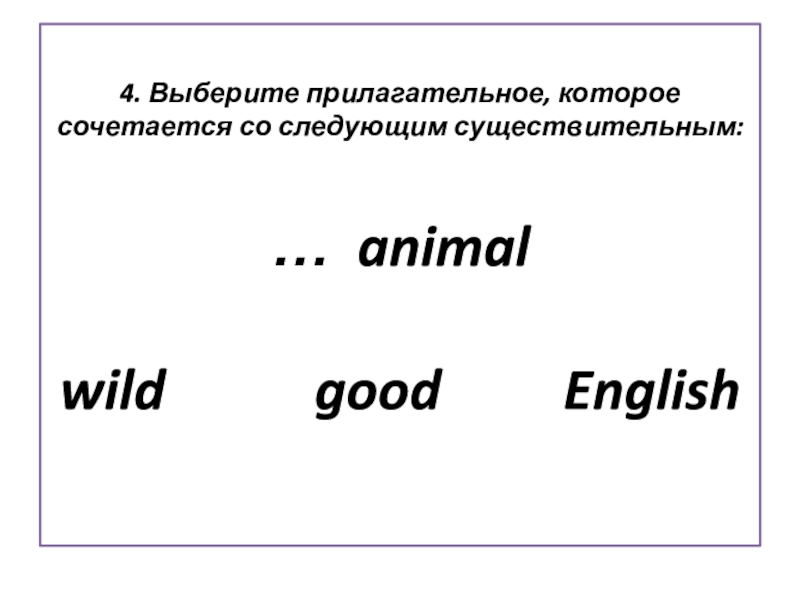 4. Выберите прилагательное, которое сочетается со следующим существительным:

… animal

wild good English